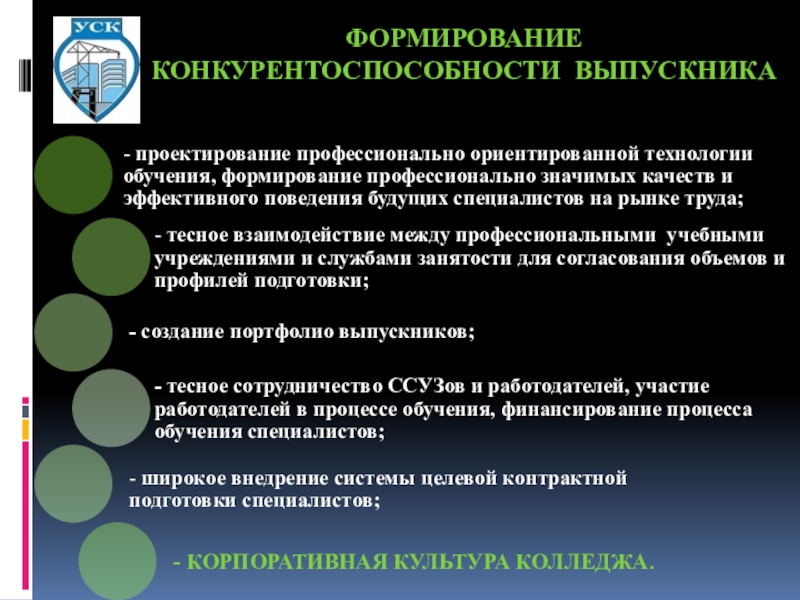 УСК

ФОРМИРОВАНИЕ КОНКУРЕНТОСПОСОБНОСТИ ВЫПУСКНИКА

- проектирование профессионально ориентированной технологии обучения, формирование профессионально значимых качеств и эффективного поведения будущих специалистов на рынке труда;

- тесное взаимодействие между профессиональными учебными учреждениями и службами занятости для согласования объемов и профилей подготовки;

- создание портфолио выпускников;

- тесное сотрудничество ССУЗов и работодателей, участие работодателей в процессе обучения, финансирование процесса обучения специалистов;

- широкое внедрение системы целевой контрактной подготовки специалистов;

- КОРПОРАТИВНАЯ КУЛЬТУРА КОЛЛЕДЖА.